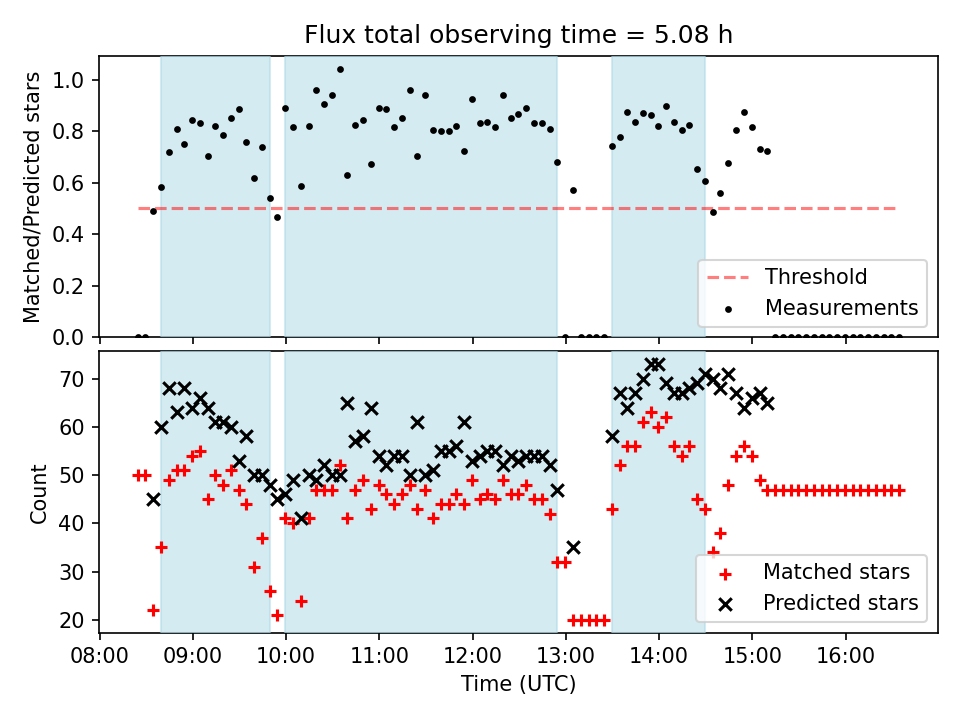 Flux total observing time = 5.08 h

Matched/Predicted stars

1.0
0.8
0.6
0.4
0.2
0.0

Threshold
Measurements

Count

70
60
50
40
30
20

Matched stars
Predicted stars

08:00 09:00 10:00 11:00 12:00 13:00 14:00 15:00 16:00

Time (UTC)